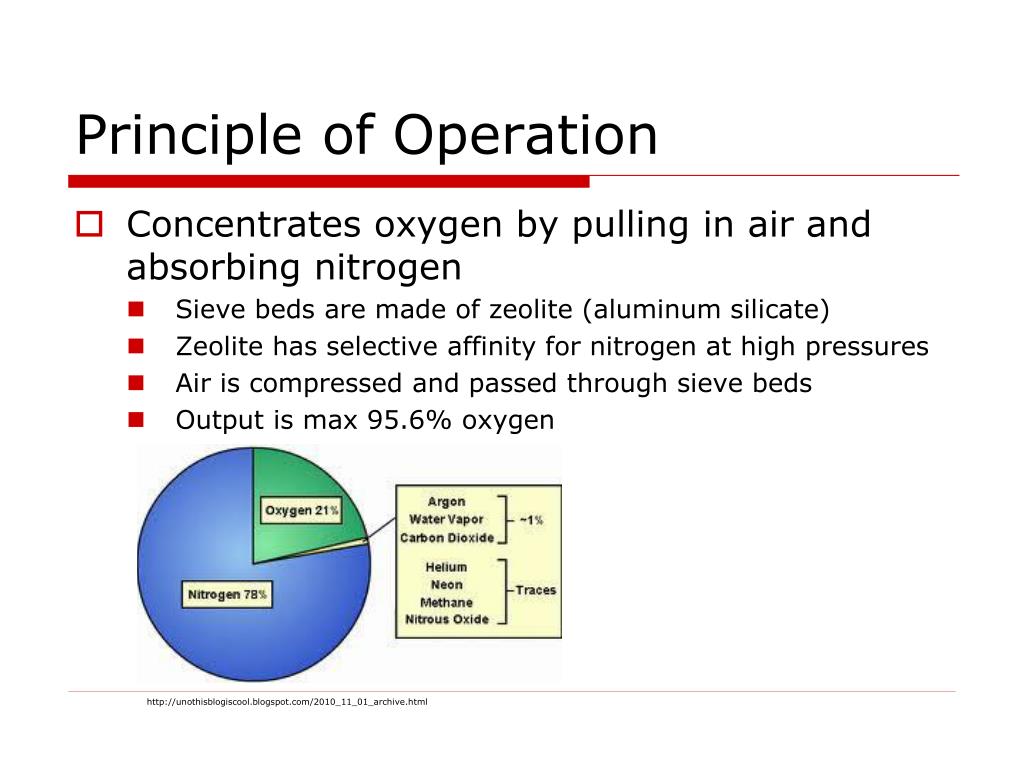 Principle of Operation

Concentrates oxygen by pulling in air and absorbing nitrogen

Sieve beds are made of zeolite (aluminum silicate)

Zeolite has selective affinity for nitrogen at high pressures

Air is compressed and passed through sieve beds

Output is max 95.6% oxygen

Oxygen 21%

Nitrogen 78%

Argon
Water Vapor
Carbon Dioxide
~1%

Helium
Neon
Methane
Nitrous Oxide
Traces

http://unothisblogiscool.blogspot.com/2010_11_01_archive.html